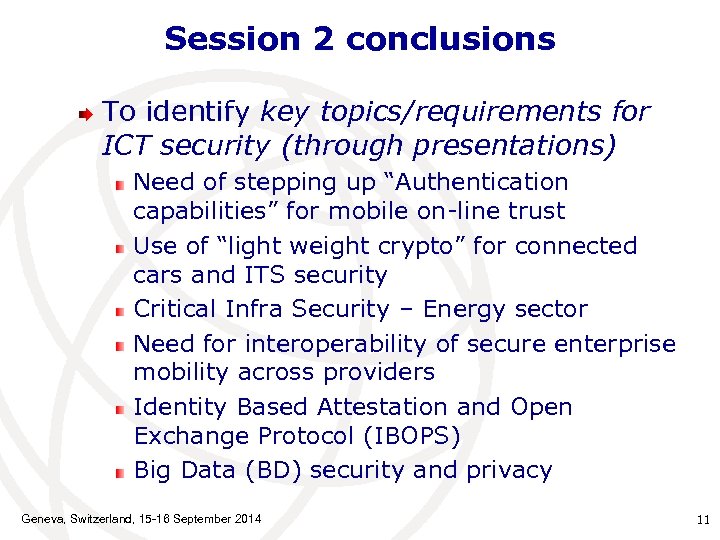 Session 2 conclusions

To identify key topics/requirements for ICT security (through presentations)

Need of stepping up “Authentication capabilities” for mobile on-line trust

Use of “light weight crypto” for connected cars and ITS security

Critical Infra Security – Energy sector

Need for interoperability of secure enterprise mobility across providers

Identity Based Attestation and Open Exchange Protocol (IBOPS)

Big Data (BD) security and privacy

Geneva, Switzerland, 15-16 September 2014

11